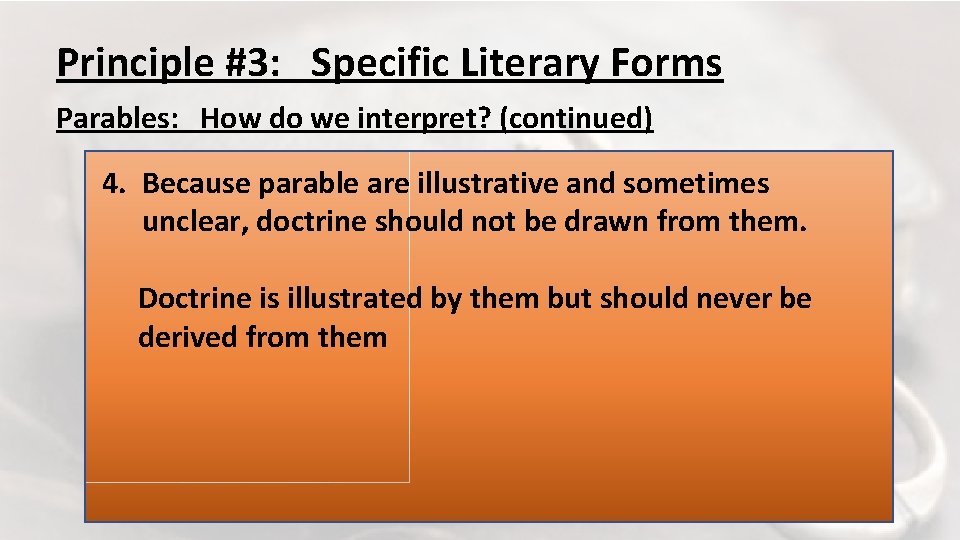 Principle #3: Specific Literary Forms

Parables: How do we interpret? (continued)

4. Because parable are illustrative and sometimes unclear, doctrine should not be drawn from them.

Doctrine is illustrated by them but should never be derived from them